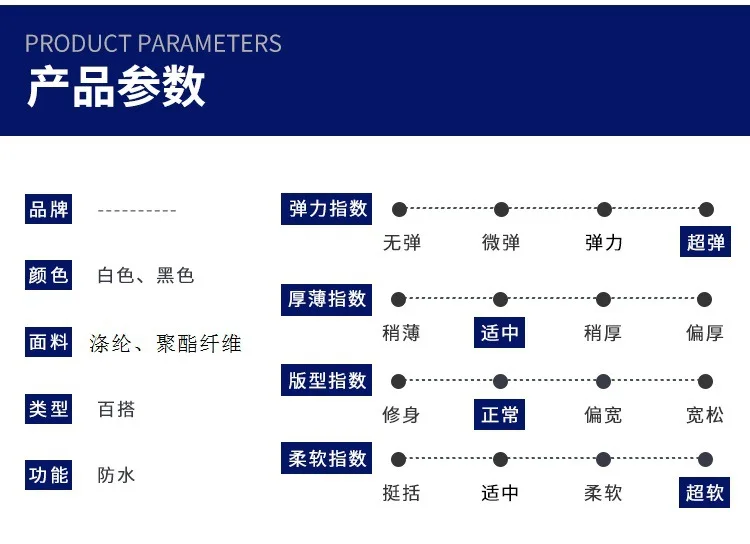 PRODUCT PARAMETERS
产品参数

品牌 ----------
颜色 白色、黑色
面料 涤纶、聚酯纤维
类型 百搭
功能 防水

弹力指数
无弹 微弹 弹力 超弹

厚薄指数
稍薄 适中 稍厚 偏厚

版型指数
修身 正常 偏宽 宽松

柔软指数
挺括 适中 柔软 超软